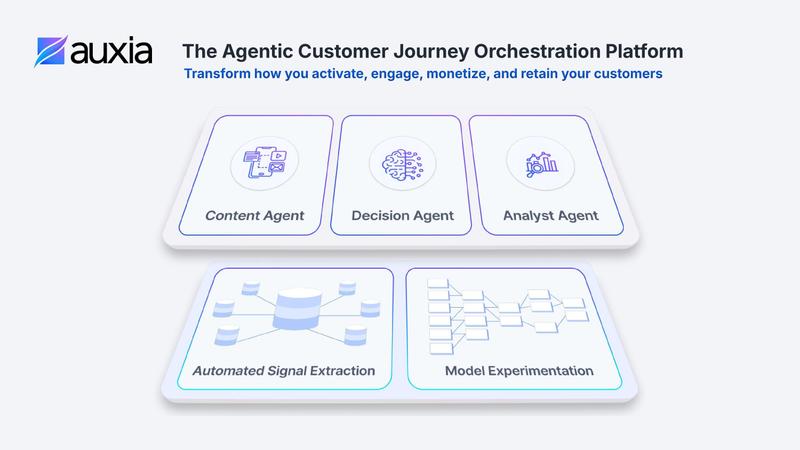 auxia

The Agentic Customer Journey Orchestration Platform

Transform how you activate, engage, monetize, and retain your customers

Content Agent

Decision Agent

Analyst Agent

Automated Signal Extraction

Model Experimentation